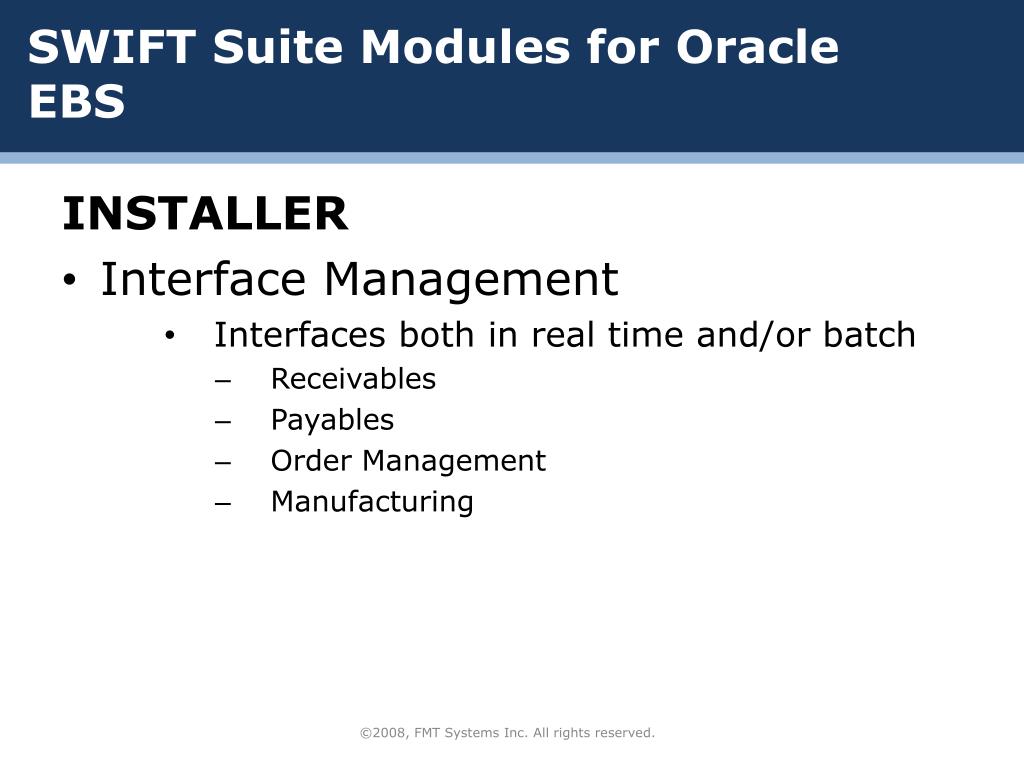 SWIFT Suite Modules for Oracle EBS

INSTALLER

• Interface Management

• Interfaces both in real time and/or batch

– Receivables
– Payables
– Order Management
– Manufacturing

©2008, FMT Systems Inc. All rights reserved.